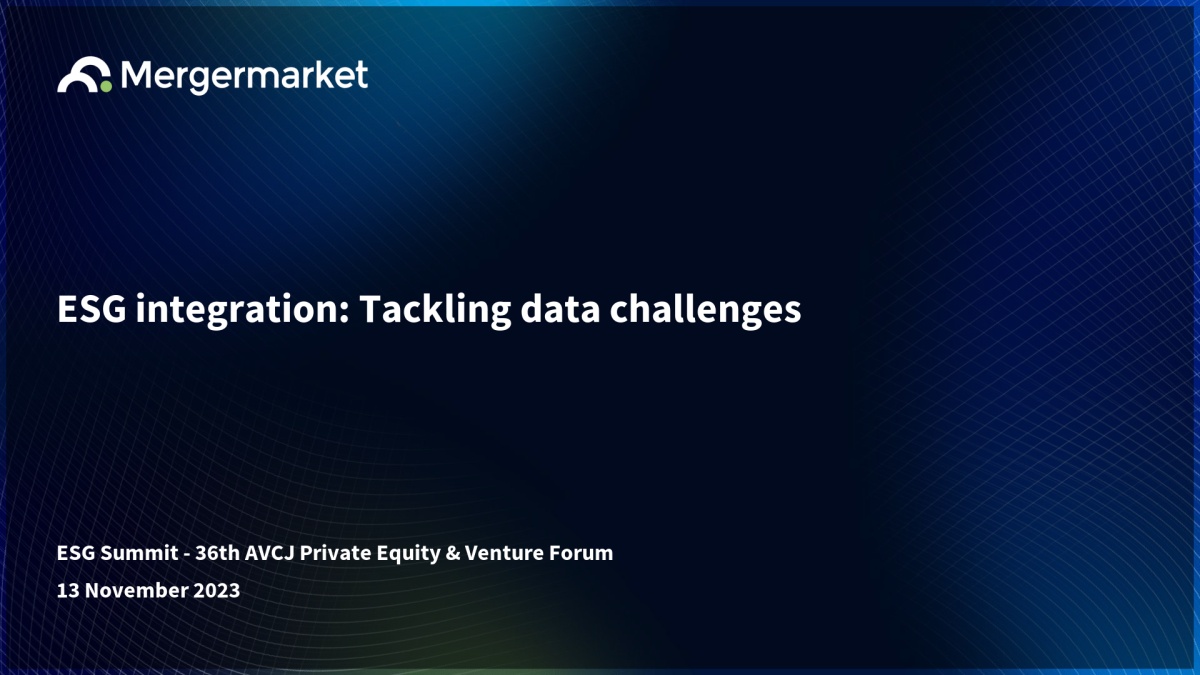 Mergermarket

ESG integration: Tackling data challenges

ESG Summit - 36th AVCJ Private Equity & Venture Forum
13 November 2023